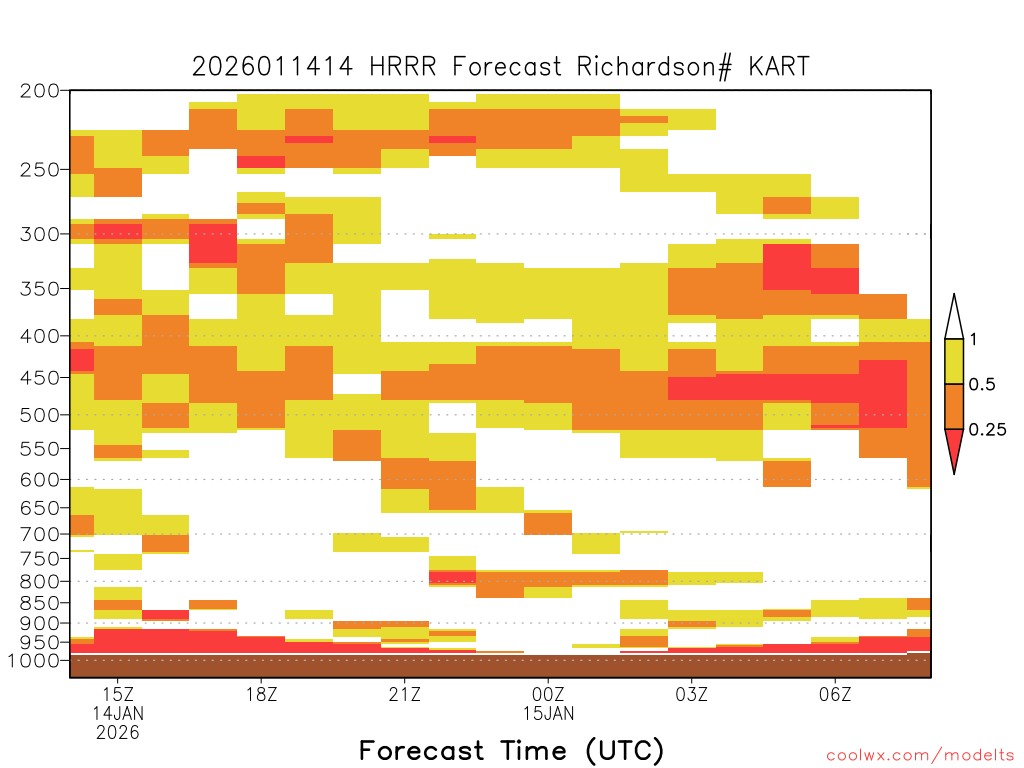 2026011414 HRRR Forecast Richardson# KART

200
250
300
350
400
450
500
550
600
650
700
750
800
850
900
950
1000

1
0.5
0.25

15Z 14JAN 2026
18Z
21Z
00Z 15JAN
03Z
06Z

Forecast Time (UTC)

coolwx.com/modelts